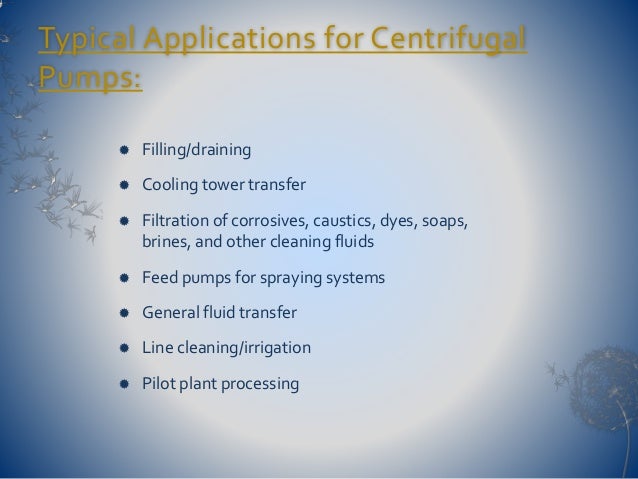 Typical Applications for Centrifugal Pumps:

- Filling/draining
- Cooling tower transfer
- Filtration of corrosives, caustics, dyes, soaps, brines, and other cleaning fluids
- Feed pumps for spraying systems
- General fluid transfer
- Line cleaning/irrigation
- Pilot plant processing